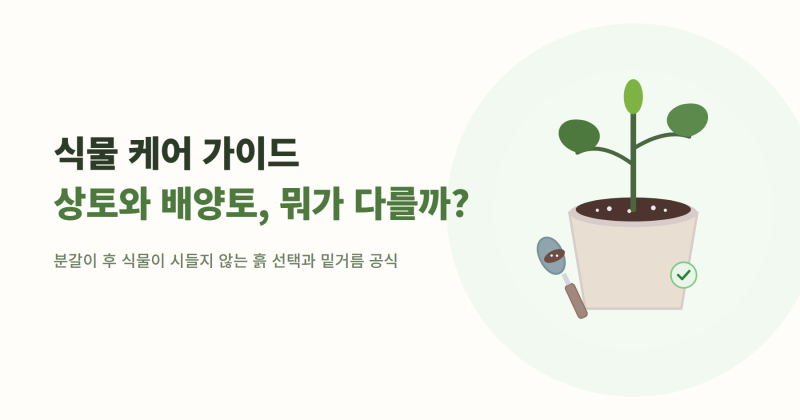 식물 케어 가이드
상토와 배양토, 뭐가 다를까?

분갈이 후 식물이 시들지 않는 흙 선택과 밑거름 공식